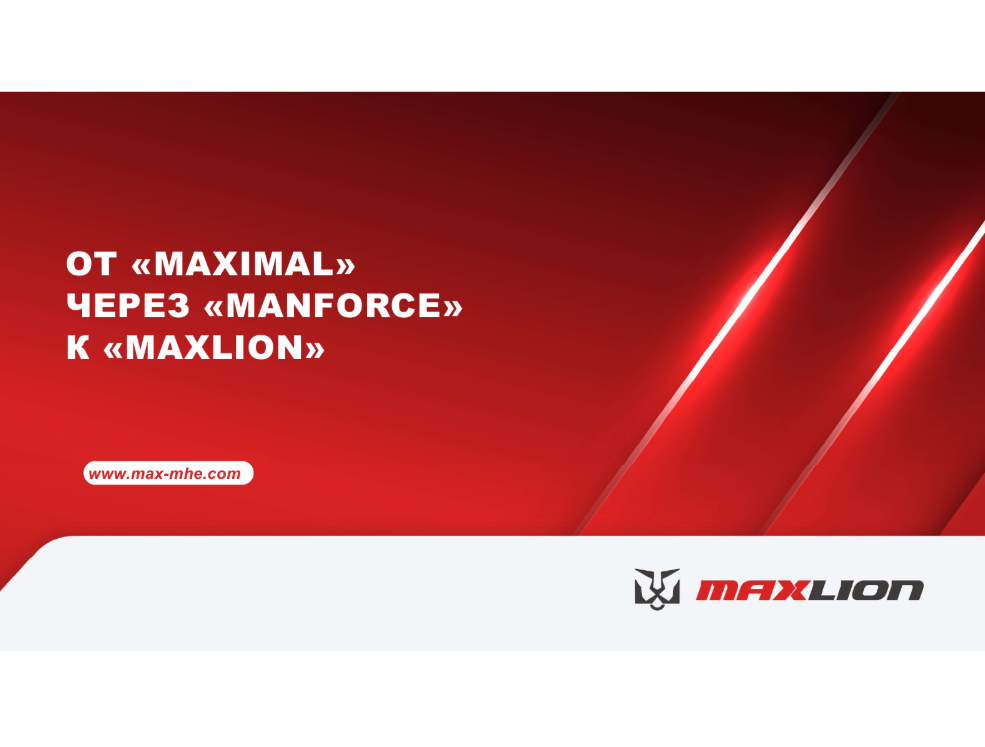 ОТ «MAXIMAL»
ЧЕРЕЗ «MANFORCE»
К «MAXLION»

www.max-mhe.com

MAXLION